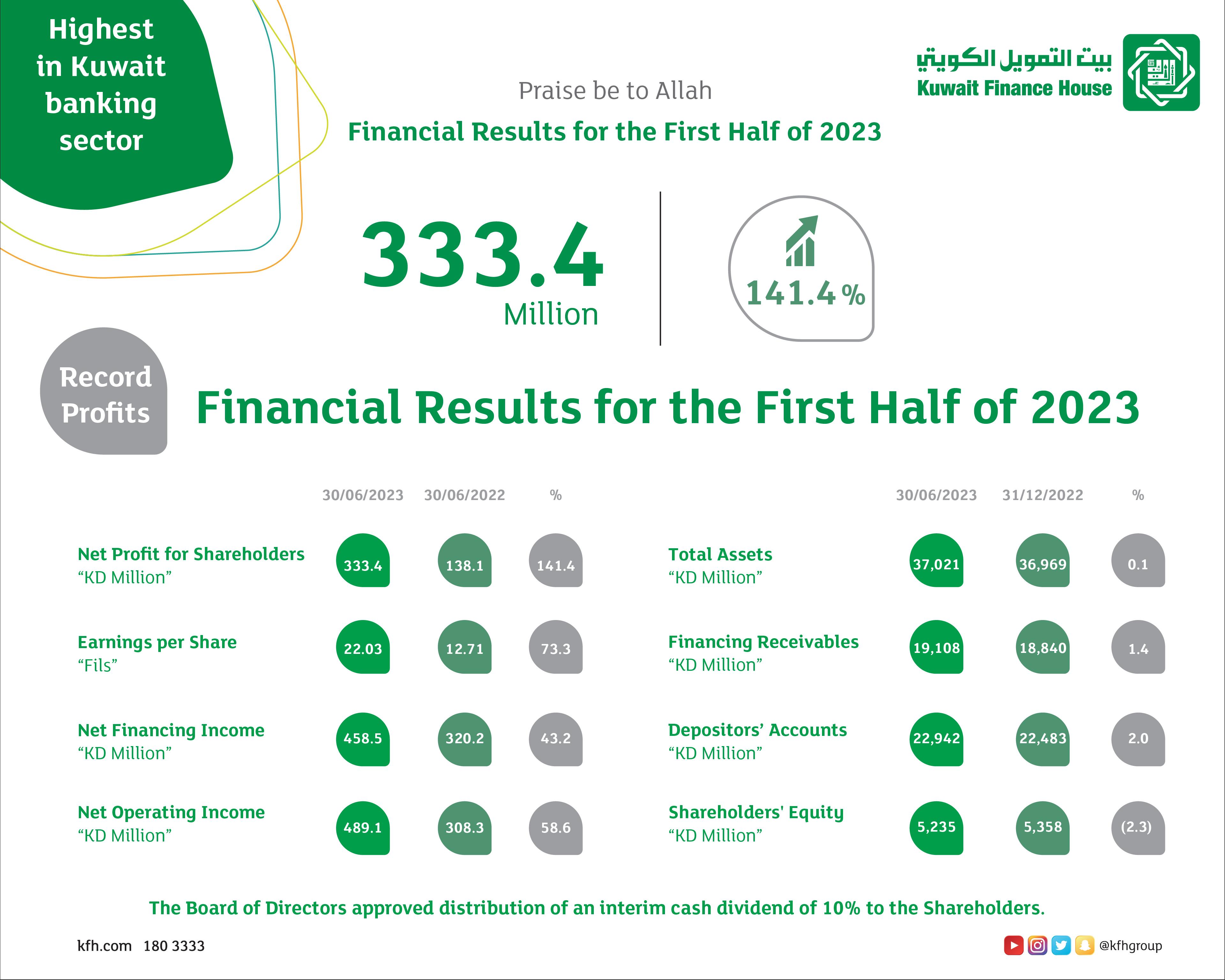 Highest in Kuwait banking sector

بيت التمويل الكويتي
Kuwait Finance House

Praise be to Allah

Financial Results for the First Half of 2023

333.4
Million

141.4 %

Record Profits

Financial Results for the First Half of 2023

| | 30/06/2023 | 30/06/2022 | % |
|---|---|---|---|
| Net Profit for Shareholders “KD Million” | 333.4 | 138.1 | 141.4 |
| Earnings per Share “Fils” | 22.03 | 12.71 | 73.3 |
| Net Financing Income “KD Million” | 458.5 | 320.2 | 43.2 |
| Net Operating Income “KD Million” | 489.1 | 308.3 | 58.6 |

| | 30/06/2023 | 31/12/2022 | % |
|---|---|---|---|
| Total Assets “KD Million” | 37,021 | 36,969 | 0.1 |
| Financing Receivables “KD Million” | 19,108 | 18,840 | 1.4 |
| Depositors’ Accounts “KD Million” | 22,942 | 22,483 | 2.0 |
| Shareholders' Equity “KD Million” | 5,235 | 5,358 | (2.3) |

The Board of Directors approved distribution of an interim cash dividend of 10% to the Shareholders.

kfh.com 180 3333

@kfhgroup